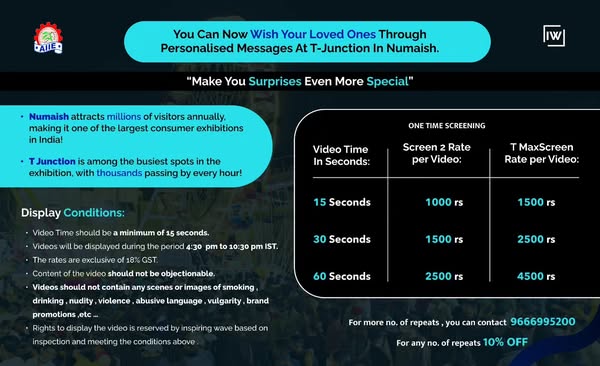 AIIE

You Can Now Wish Your Loved Ones Through Personalised Messages At T-Junction In Numaish.

IW

"Make You Surprises Even More Special"

• Numaish attracts millions of visitors annually, making it one of the largest consumer exhibitions in India!

• T Junction is among the busiest spots in the exhibition, with thousands passing by every hour!

Display Conditions:

• Video Time should be a minimum of 15 seconds.
• Videos will be displayed during the period 4:30 pm to 10:30 pm IST.
• The rates are exclusive of 18% GST.
• Content of the video should not be objectionable.
• Videos should not contain any scenes or images of smoking , drinking , nudity , violence , abusive language , vulgarity , brand promotions ,etc ...
• Rights to display the video is reserved by inspiring wave based on inspection and meeting the conditions above .

ONE TIME SCREENING

| Video Time In Seconds: | Screen 2 Rate per Video: | T MaxScreen Rate per Video: |
|---|---|---|
| 15 Seconds | 1000 rs | 1500 rs |
| 30 Seconds | 1500 rs | 2500 rs |
| 60 Seconds | 2500 rs | 4500 rs |

For more no. of repeats , you can contact 9666995200

For any no. of repeats 10% OFF